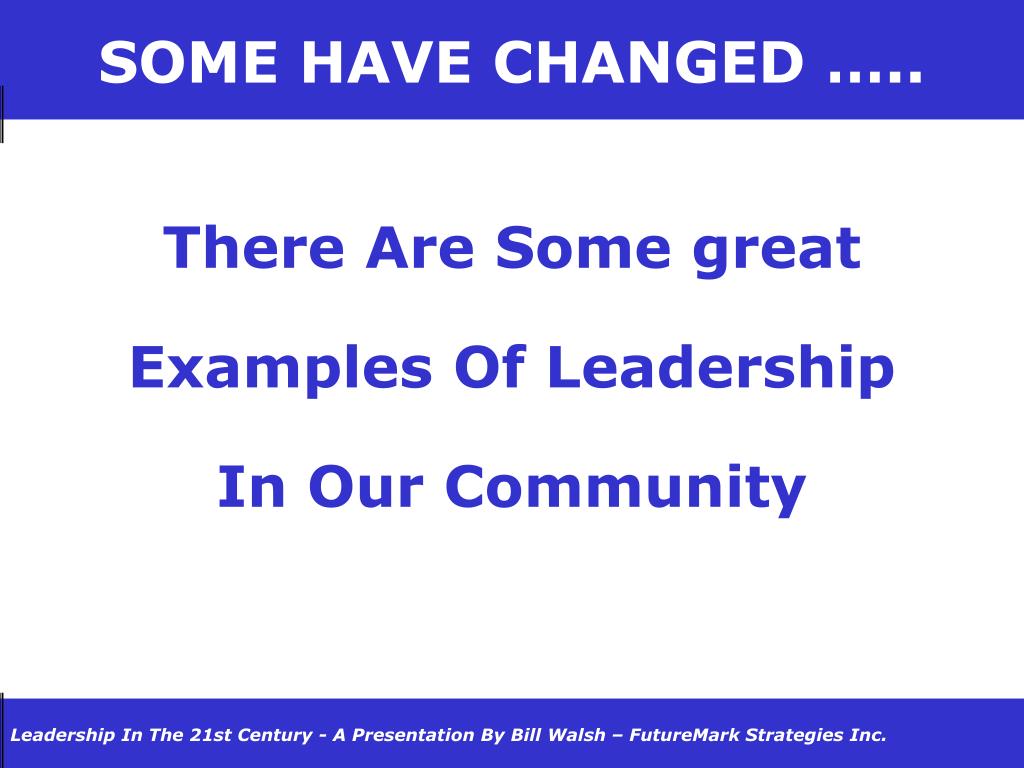 SOME HAVE CHANGED …..

There Are Some great Examples Of Leadership In Our Community

Leadership In The 21st Century - A Presentation By Bill Walsh – FutureMark Strategies Inc.